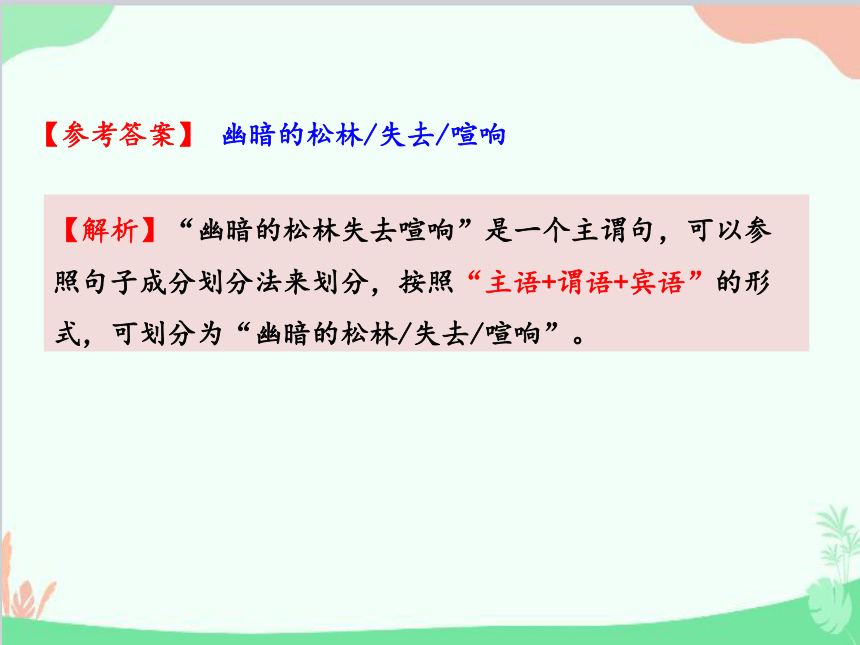 【参考答案】 幽暗的松林/失去/喧响

【解析】“幽暗的松林失去喧响”是一个主谓句，可以参照句子成分划分法来划分，按照“主语+谓语+宾语”的形式，可划分为“幽暗的松林/失去/喧响”。